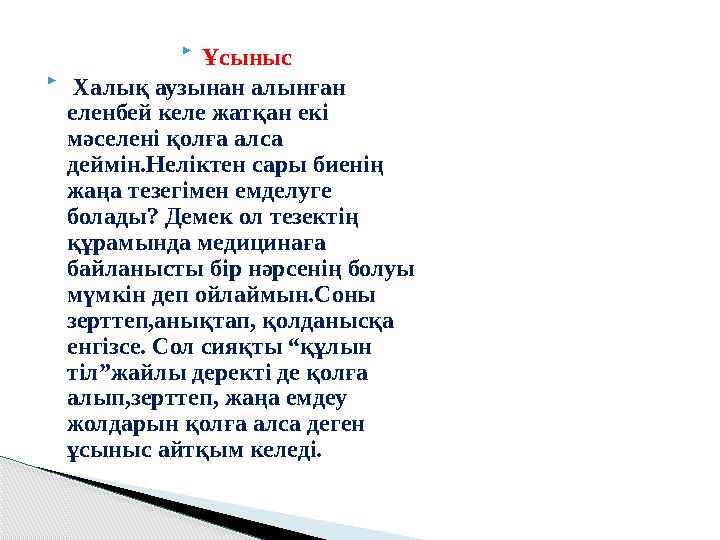 Ұсыныс

Халық аузынан алынған еленбей келе жатқан екі мәселені қолға алса деймін.Неліктен сары биенің жаңа тезегімен емделуге болады? Демек ол тезектің құрамында медицинаға байланысты бір нәрсенің болуы мүмкін деп ойлаймын.Соны зерттеп,анықтап, қолданысқа енгізсе. Сол сияқты “құлын тіл”жайлы деректі де қолға алып,зерттеп, жаңа емдеу жолдарын қолға алса деген ұсыныс айтқым келеді.